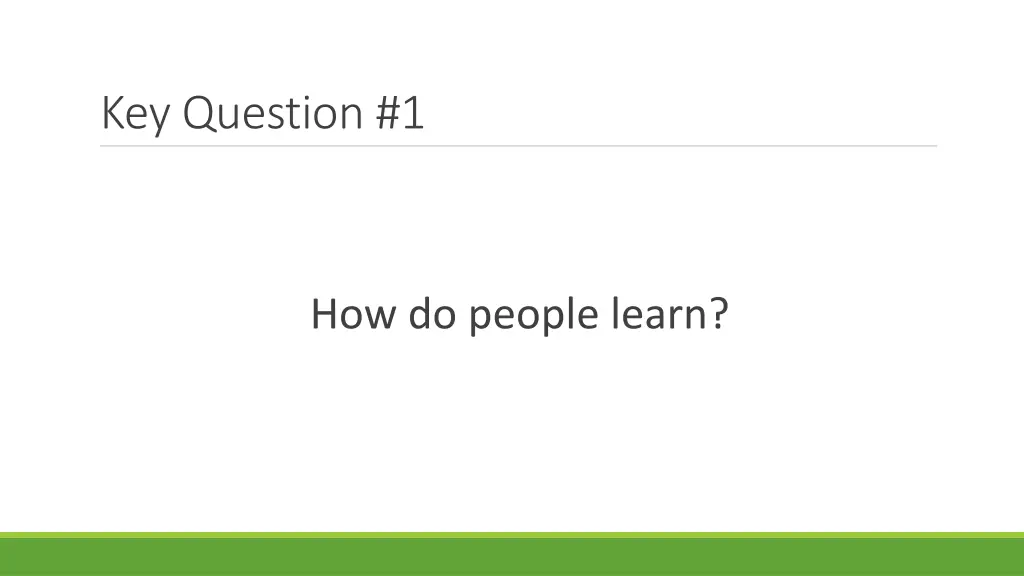 Key Question #1

How do people learn?